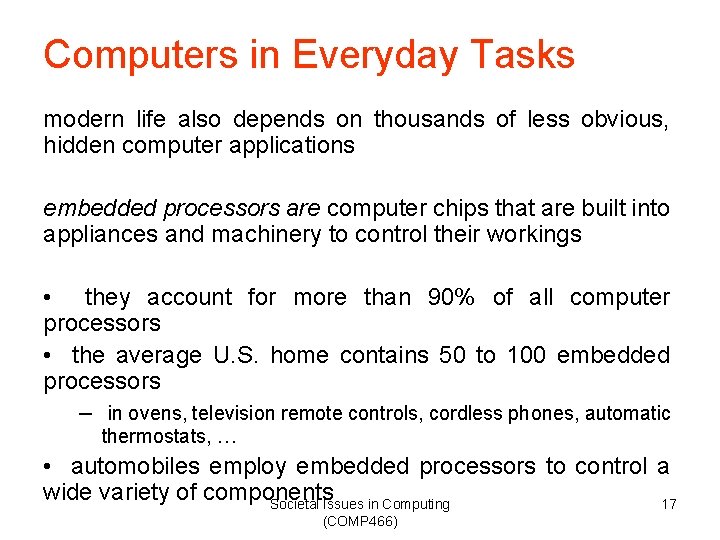 Computers in Everyday Tasks

modern life also depends on thousands of less obvious, hidden computer applications

embedded processors are computer chips that are built into appliances and machinery to control their workings

• they account for more than 90% of all computer processors

• the average U.S. home contains 50 to 100 embedded processors

– in ovens, television remote controls, cordless phones, automatic thermostats, …

• automobiles employ embedded processors to control a wide variety of components

Societal Issues in Computing (COMP466)

17